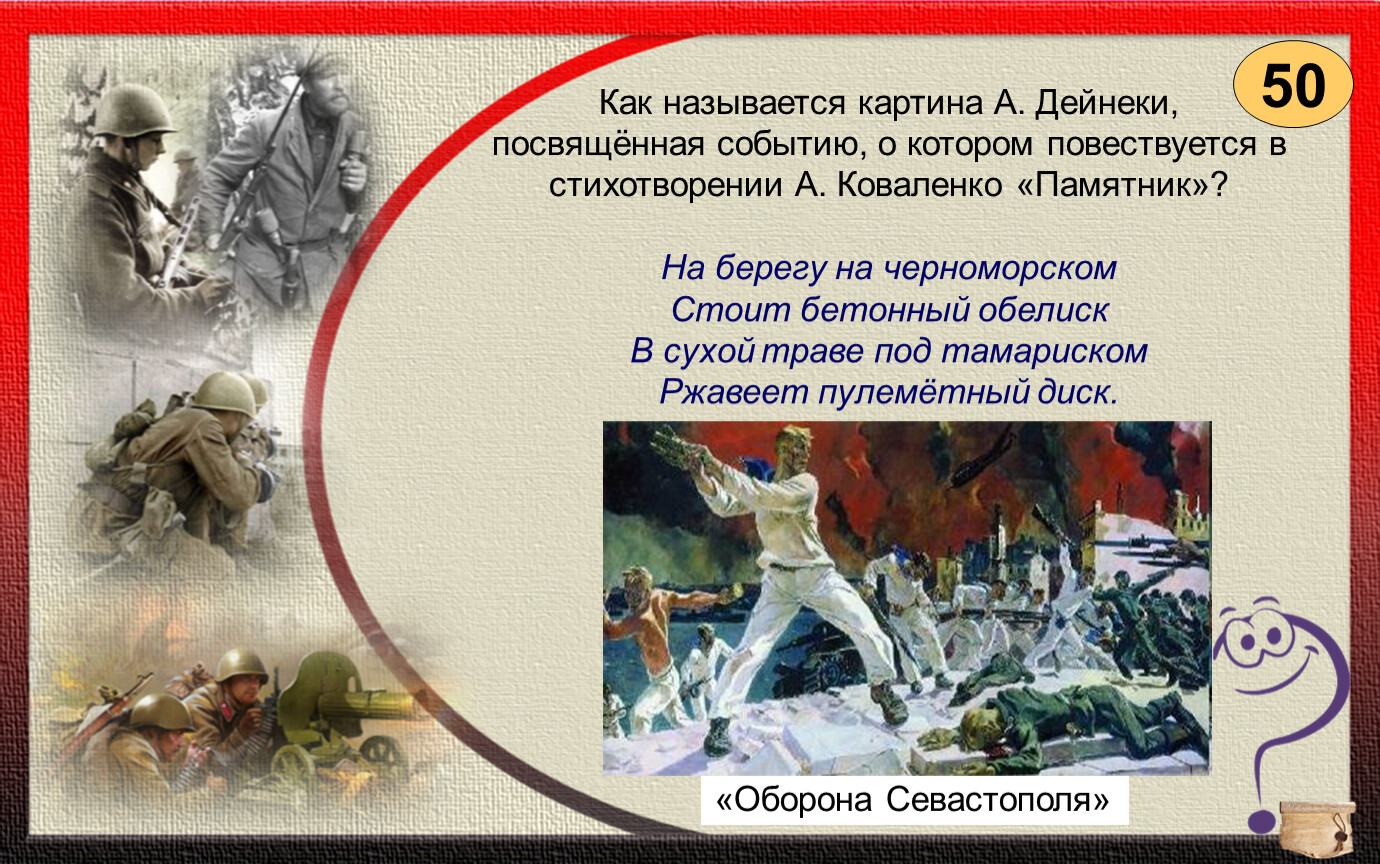 50

Как называется картина А. Дейнеки, посвящённая событию, о котором повествуется в стихотворении А. Коваленко «Памятник»?

На берегу на черноморском
Стоит бетонный обелиск
В сухой траве под тамариском
Ржавеет пулемётный диск.

«Оборона Севастополя»